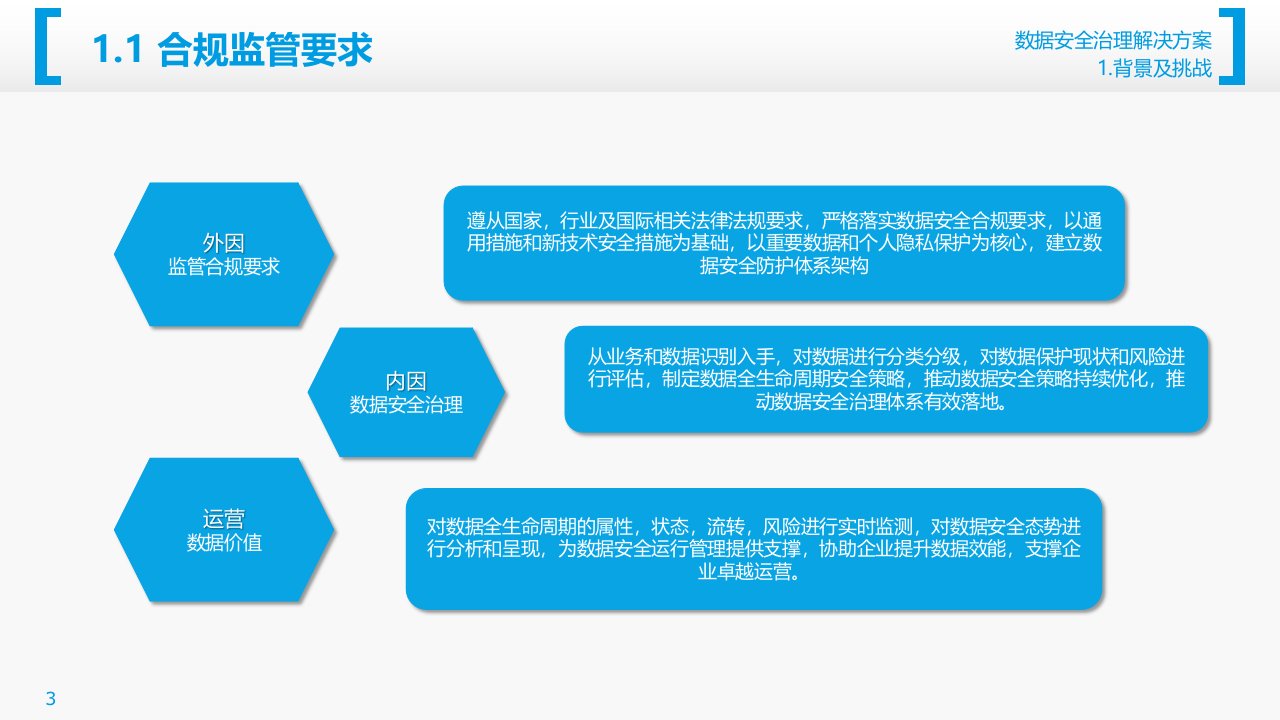 1.1 合规监管要求

数据安全治理解决方案
1.背景及挑战

外因
监管合规要求

遵从国家，行业及国际相关法律法规要求，严格落实数据安全合规要求，以通用措施和新技术安全措施为基础，以重要数据和个人隐私保护为核心，建立数据安全防护体系架构

内因
数据安全治理

从业务和数据识别入手，对数据进行分类分级，对数据保护现状和风险进行评估，制定数据全生命周期安全策略，推动数据安全策略持续优化，推动数据安全治理体系有效落地。

运营
数据价值

对数据全生命周期的属性，状态，流转，风险进行实时监测，对数据安全态势进行分析和呈现，为数据安全运行管理提供支撑，协助企业提升数据效能，支撑企业卓越运营。

3